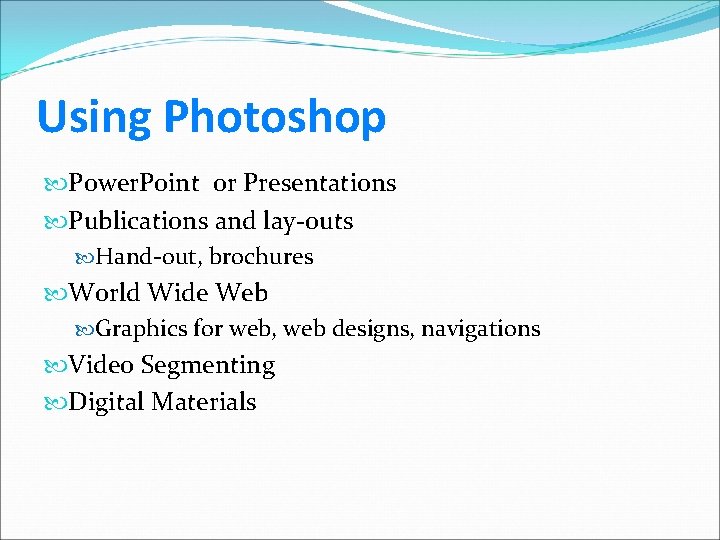 Using Photoshop

PowerPoint or Presentations
Publications and lay-outs
Hand-out, brochures
World Wide Web
Graphics for web, web designs, navigations
Video Segmenting
Digital Materials